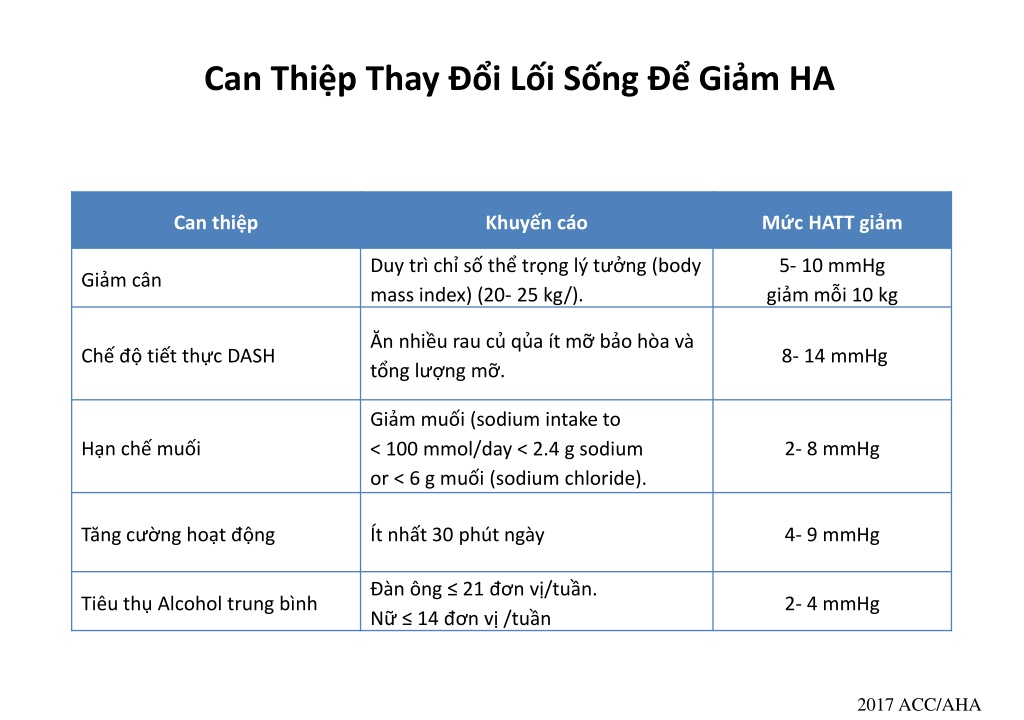 Can Thiệp Thay Đổi Lối Sống Để Giảm HA

| Can thiệp | Khuyến cáo | Mức HATT giảm |
|---|---|---|
| Giảm cân | Duy trì chỉ số thể trọng lý tưởng (body mass index) (20- 25 kg/). | 5- 10 mmHg giảm mỗi 10 kg |
| Chế độ tiết thực DASH | Ăn nhiều rau củ qủa ít mỡ bảo hòa và tổng lượng mỡ. | 8- 14 mmHg |
| Hạn chế muối | Giảm muối (sodium intake to < 100 mmol/day < 2.4 g sodium or < 6 g muối (sodium chloride). | 2- 8 mmHg |
| Tăng cường hoạt động | Ít nhất 30 phút ngày | 4- 9 mmHg |
| Tiêu thụ Alcohol trung bình | Đàn ông ≤ 21 đơn vị/tuần. Nữ ≤ 14 đơn vị /tuần | 2- 4 mmHg |

2017 ACC/AHA